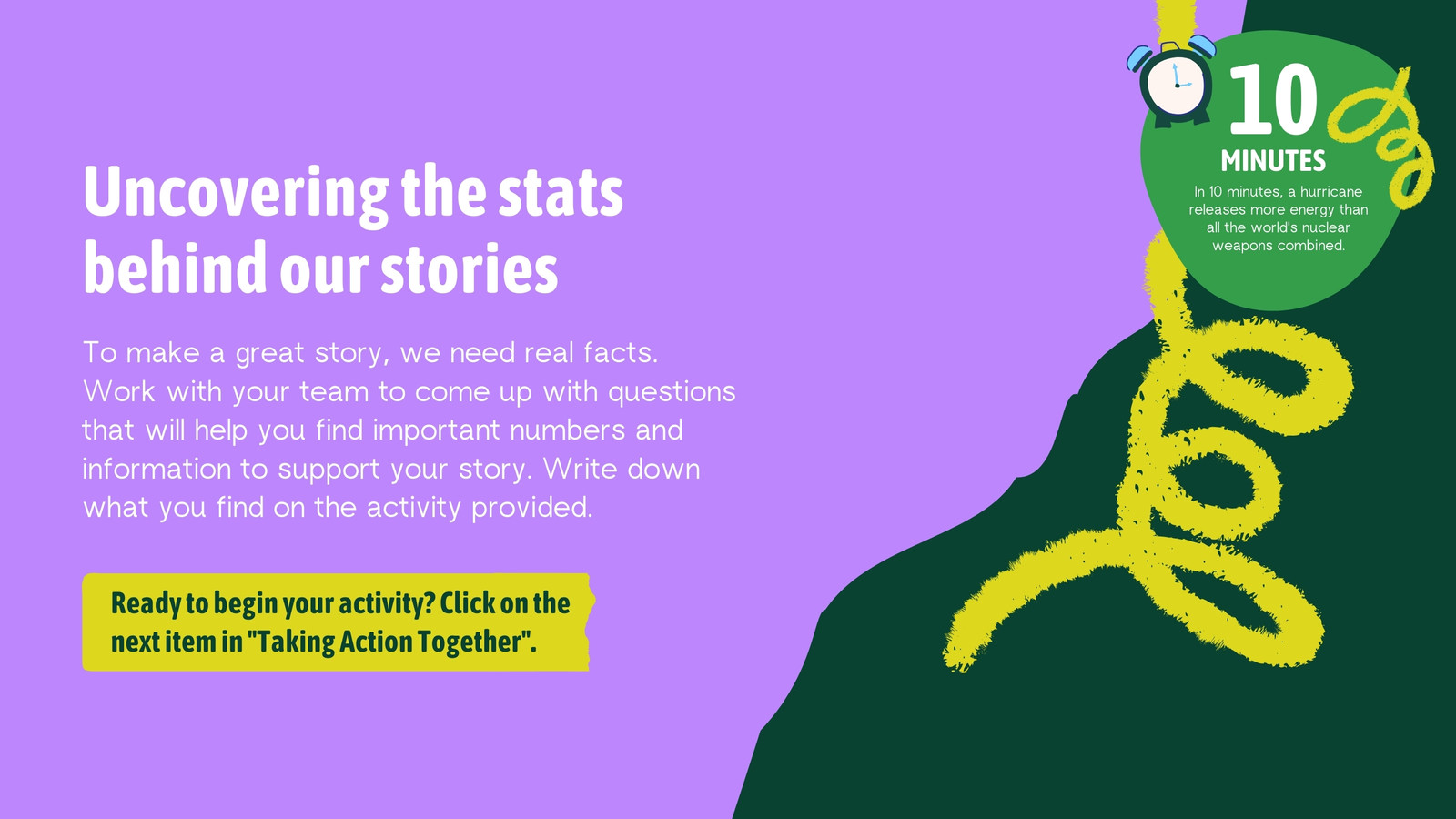 Uncovering the stats behind our stories

To make a great story, we need real facts. Work with your team to come up with questions that will help you find important numbers and information to support your story. Write down what you find on the activity provided.

Ready to begin your activity? Click on the next item in "Taking Action Together".

10 MINUTES

In 10 minutes, a hurricane releases more energy than all the world's nuclear weapons combined.